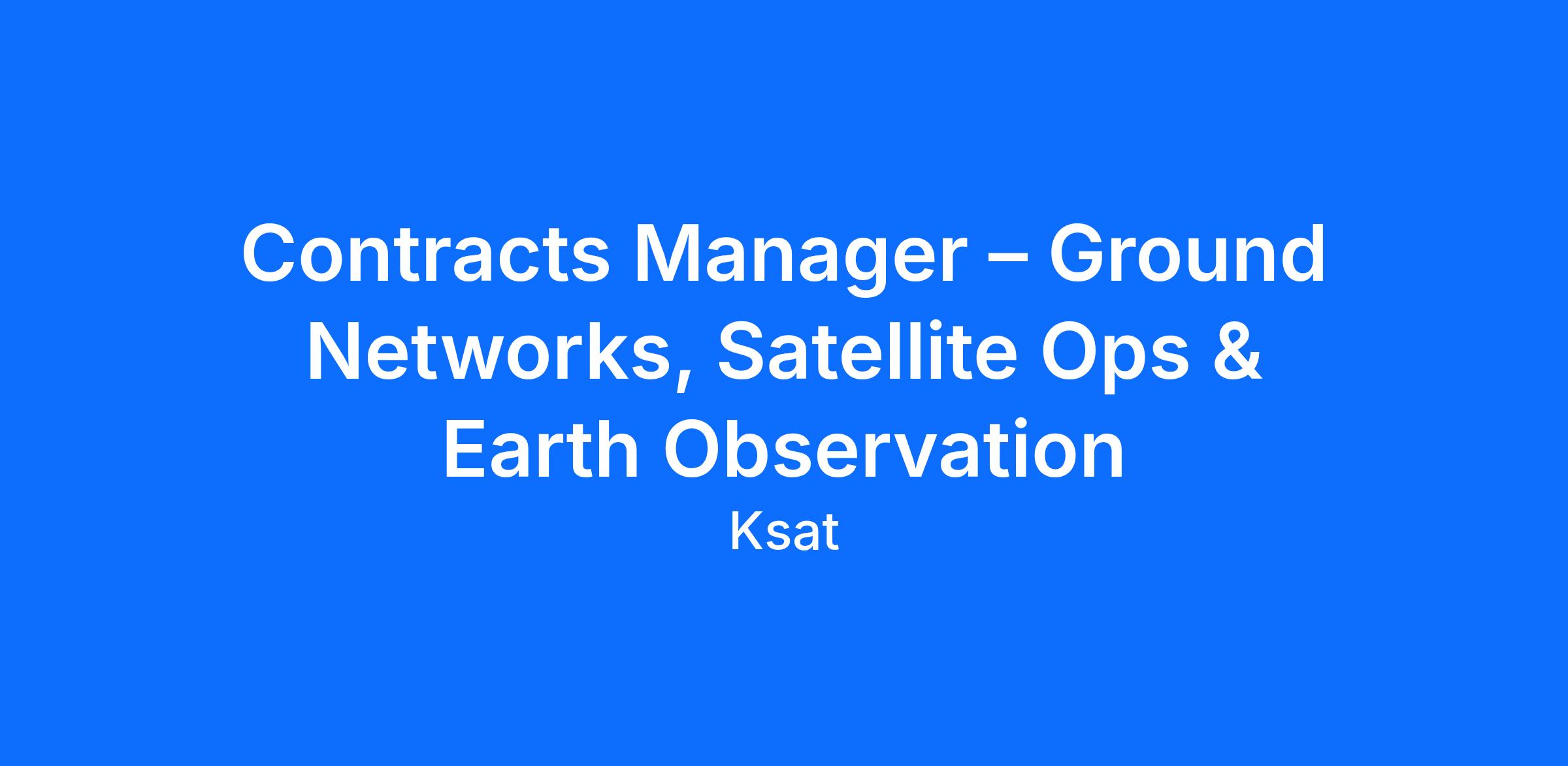 Contracts Manager – Ground Networks, Satellite Ops & Earth Observation

Ksat